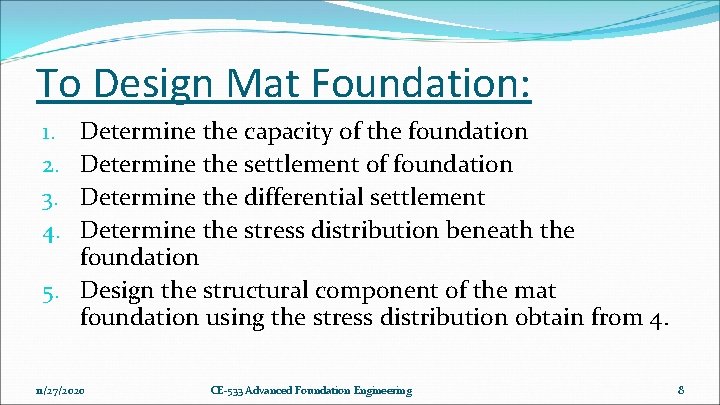 To Design Mat Foundation:

1. Determine the capacity of the foundation
2. Determine the settlement of foundation
3. Determine the differential settlement
4. Determine the stress distribution beneath the foundation
5. Design the structural component of the mat foundation using the stress distribution obtain from 4.

11/27/2020 CE-533 Advanced Foundation Engineering 8